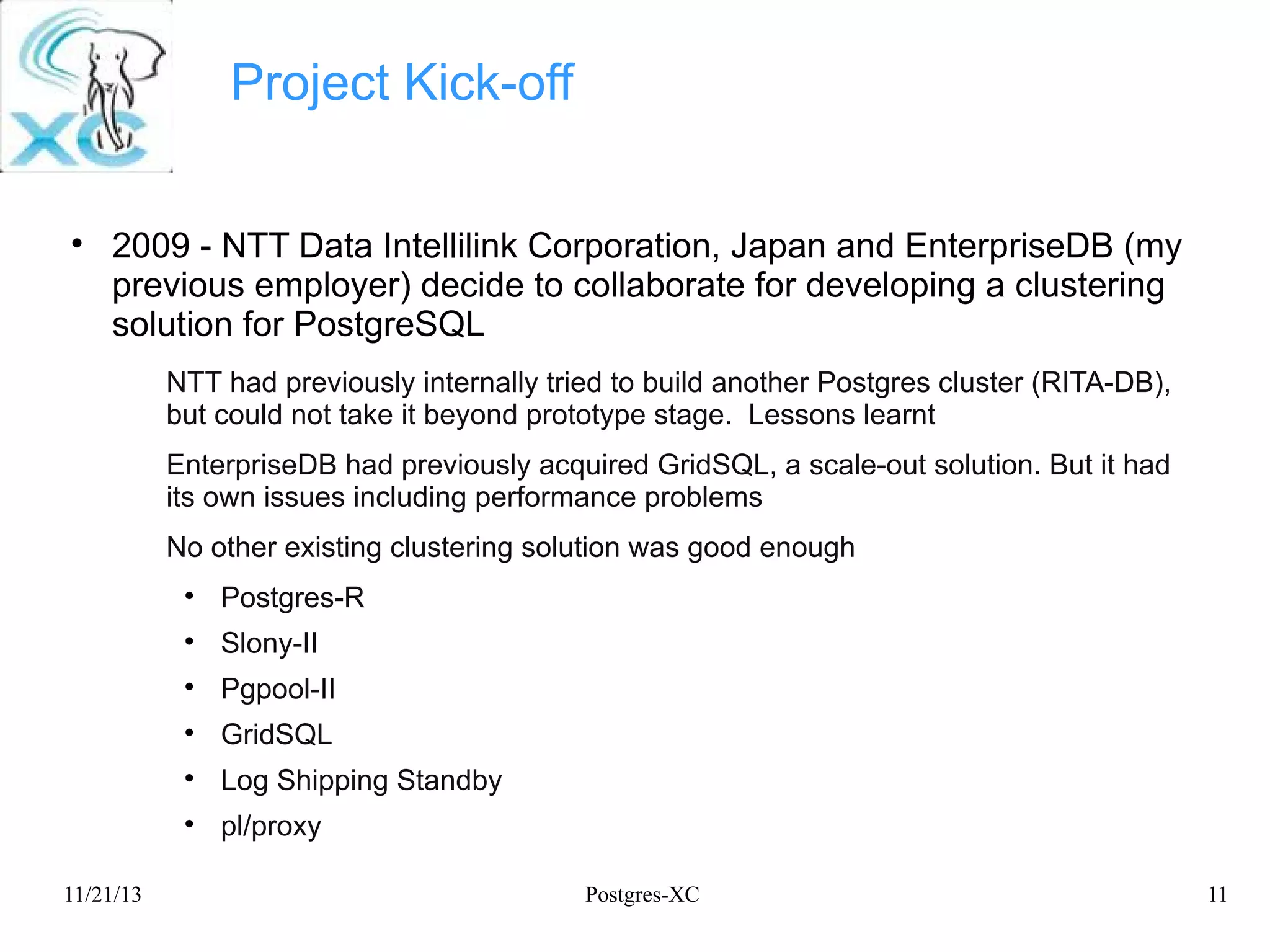 XC

Project Kick-off

• 2009 - NTT Data Intellilink Corporation, Japan and EnterpriseDB (my previous employer) decide to collaborate for developing a clustering solution for PostgreSQL

NTT had previously internally tried to build another Postgres cluster (RITA-DB), but could not take it beyond prototype stage.  Lessons learnt

EnterpriseDB had previously acquired GridSQL, a scale-out solution. But it had its own issues including performance problems

No other existing clustering solution was good enough

• Postgres-R
• Slony-II
• Pgpool-II
• GridSQL
• Log Shipping Standby
• pl/proxy

11/21/13 Postgres-XC 11